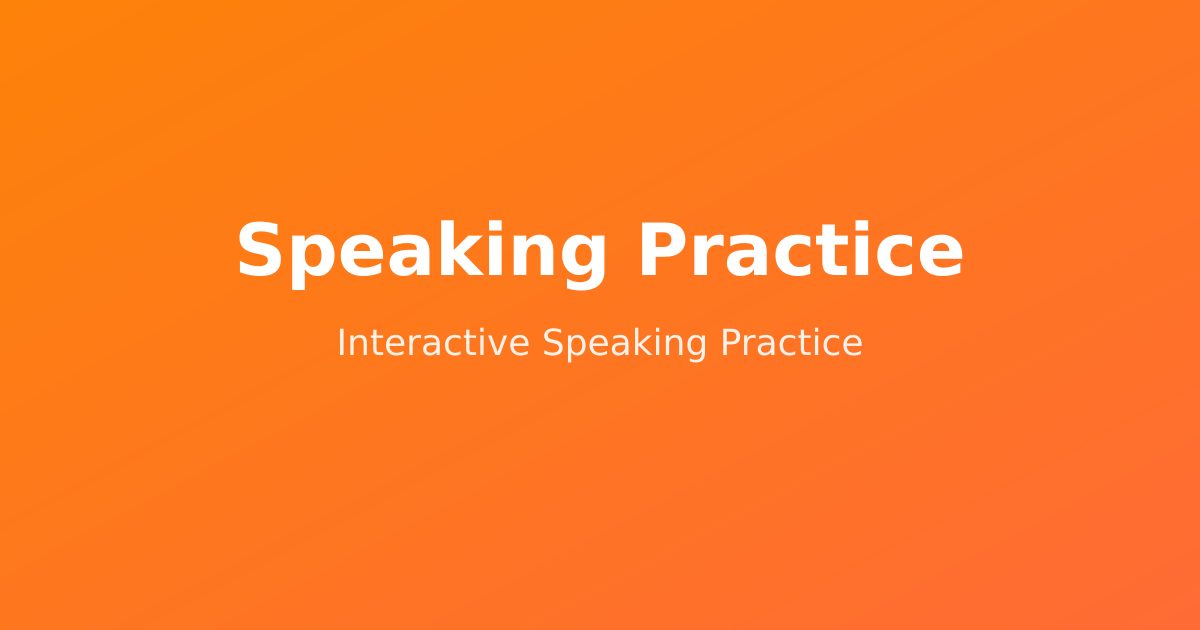 Speaking Practice

Interactive Speaking Practice